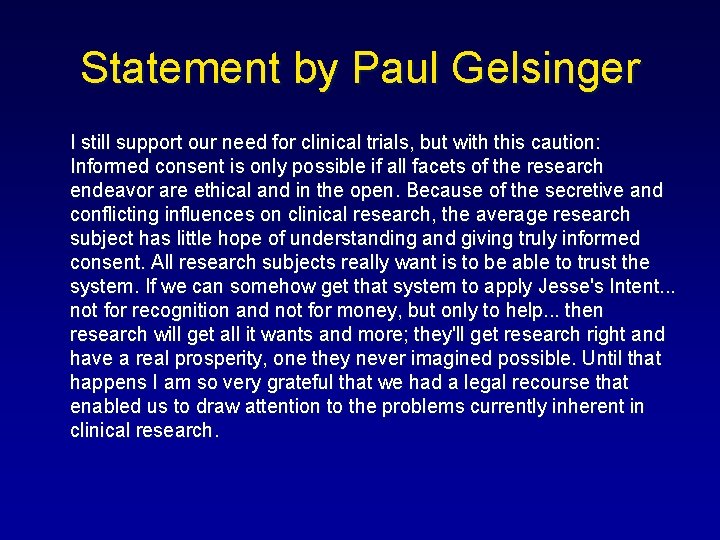 Statement by Paul Gelsinger

I still support our need for clinical trials, but with this caution: Informed consent is only possible if all facets of the research endeavor are ethical and in the open. Because of the secretive and conflicting influences on clinical research, the average research subject has little hope of understanding and giving truly informed consent. All research subjects really want is to be able to trust the system. If we can somehow get that system to apply Jesse's Intent... not for recognition and not for money, but only to help... then research will get all it wants and more; they'll get research right and have a real prosperity, one they never imagined possible. Until that happens I am so very grateful that we had a legal recourse that enabled us to draw attention to the problems currently inherent in clinical research.